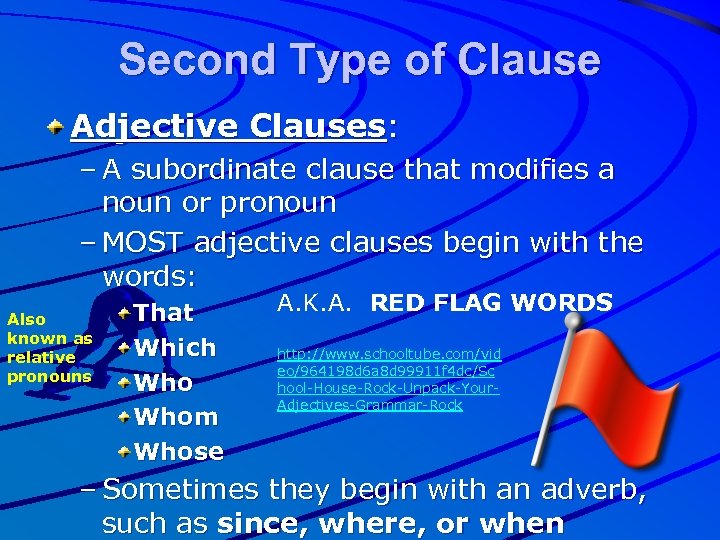 Second Type of Clause

Adjective Clauses:

– A subordinate clause that modifies a noun or pronoun

– MOST adjective clauses begin with the words:

Also known as relative pronouns

That
Which
Who
Whom
Whose

A.K.A. RED FLAG WORDS

http://www.schooltube.com/video/964198d6a8d99911f4dc/School-House-Rock-Unpack-Your-Adjectives-Grammar-Rock

– Sometimes they begin with an adverb, such as since, where, or when